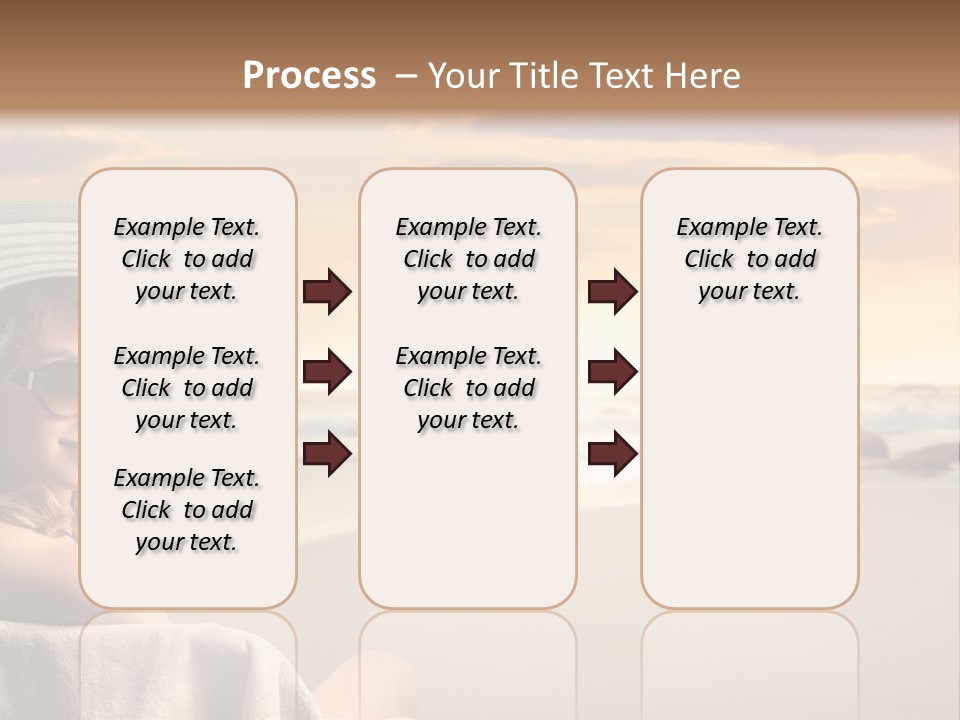 Process – Your Title Text Here

Example Text. Click to add your text.

Example Text. Click to add your text.

Example Text. Click to add your text.

Example Text. Click to add your text.

Example Text. Click to add your text.

Example Text. Click to add your text.